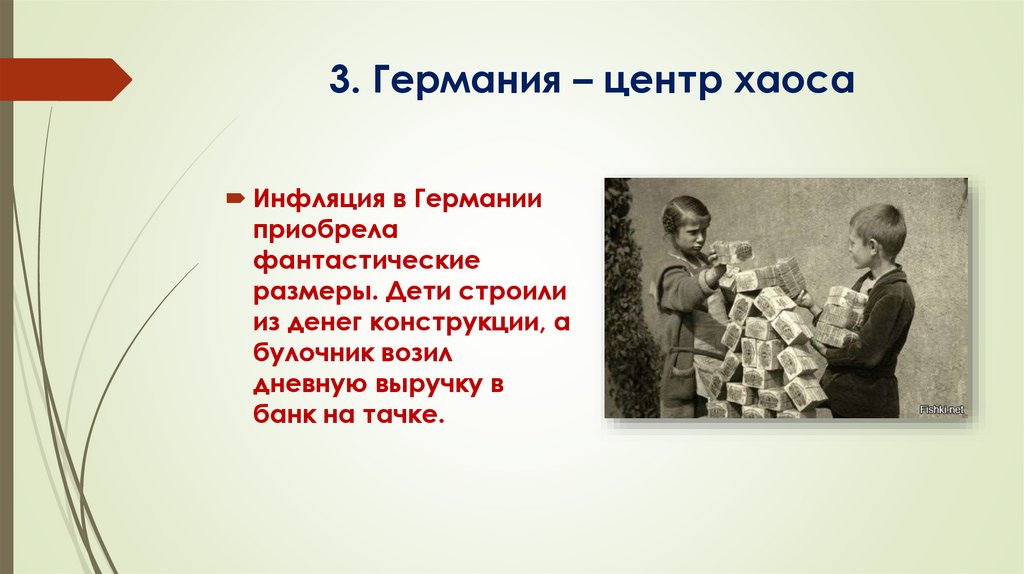 3. Германия – центр хаоса

Инфляция в Германии приобрела фантастические размеры. Дети строили из денег конструкции, а булочник возил дневную выручку в банк на тачке.

Fishki.net